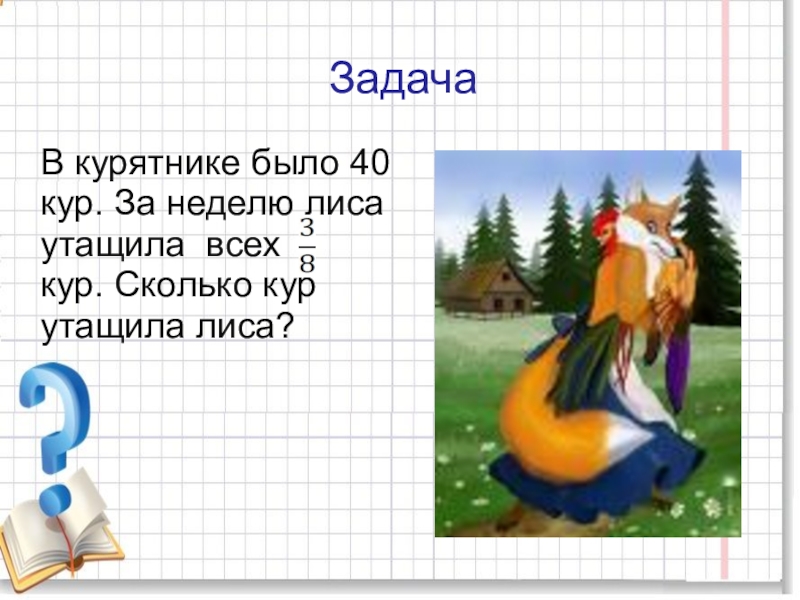 Задача

В курятнике было 40 кур. За неделю лиса утащила всех $\frac{3}{8}$ кур. Сколько кур утащила лиса?